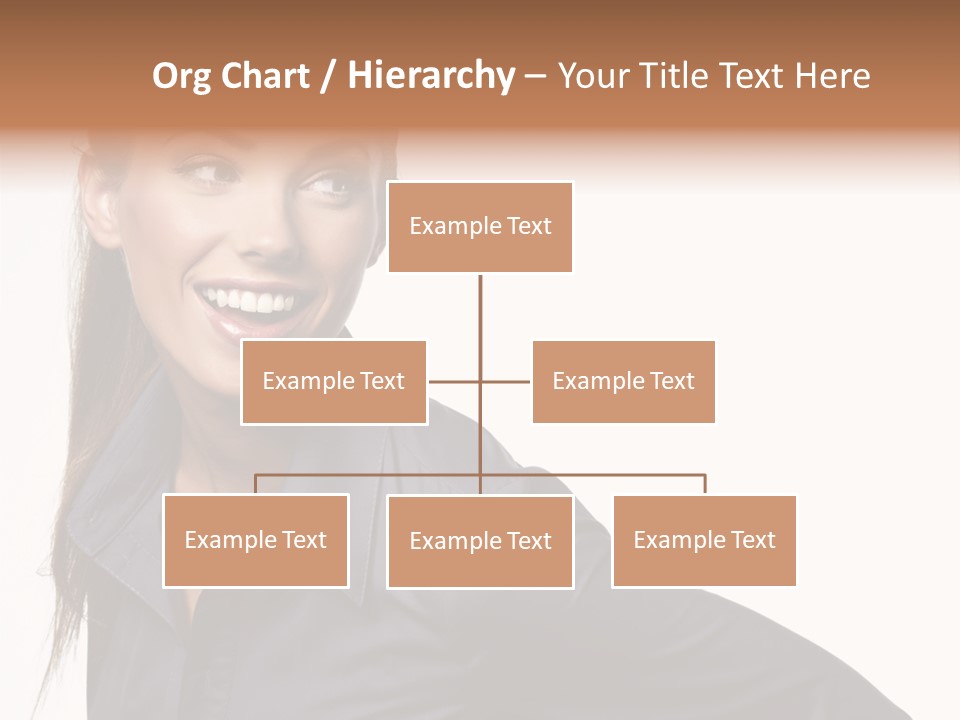 Org Chart / Hierarchy – Your Title Text Here

Example Text

Example Text

Example Text

Example Text

Example Text

Example Text